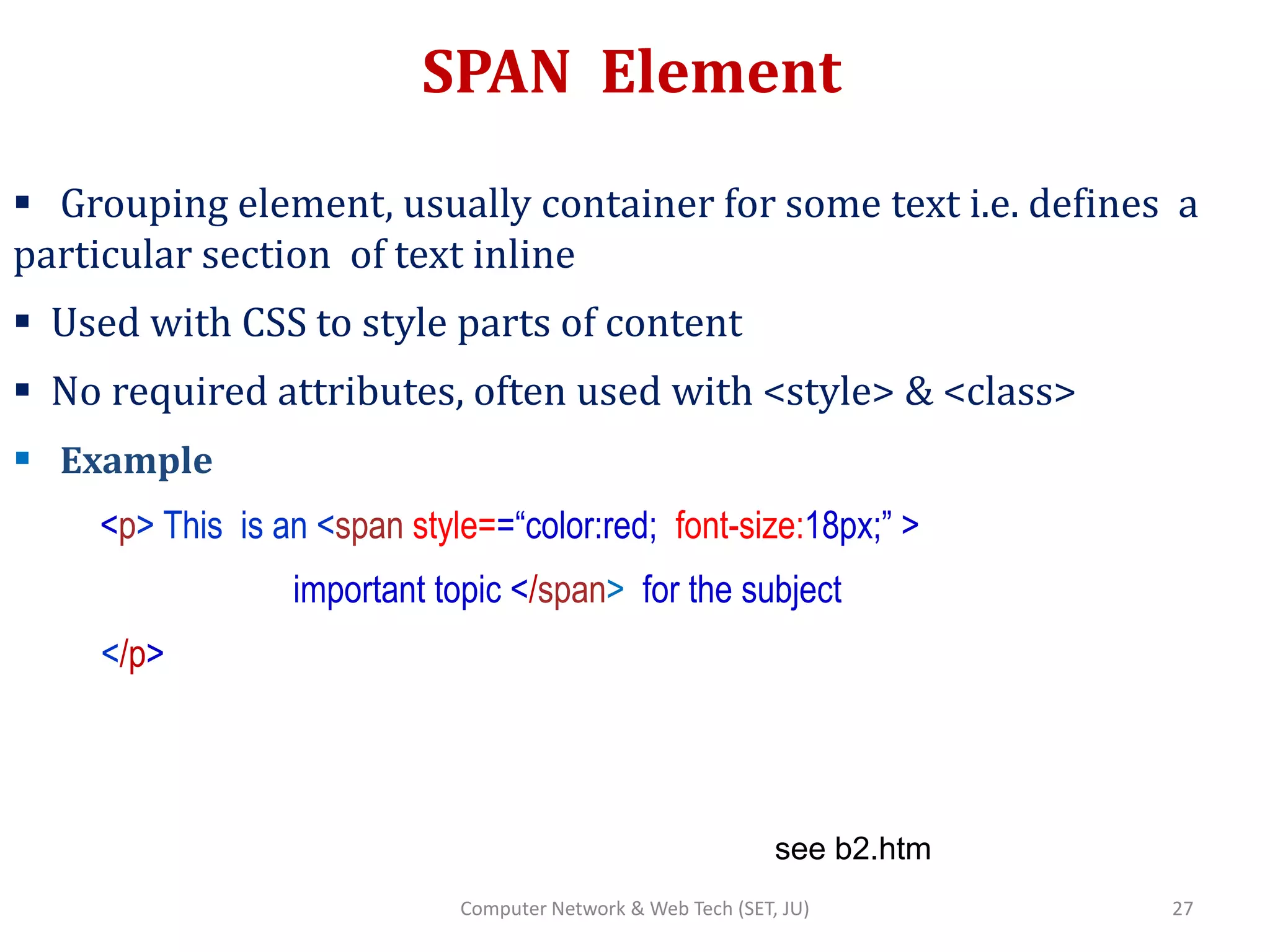 SPAN Element

▪ Grouping element, usually container for some text i.e. defines a particular section of text inline

▪ Used with CSS to style parts of content

▪ No required attributes, often used with <style> & <class>

▪ Example

<p> This is an <span style==“color:red; font-size:18px;” >

important topic </span> for the subject

</p>

see b2.htm

Computer Network & Web Tech (SET, JU)

27